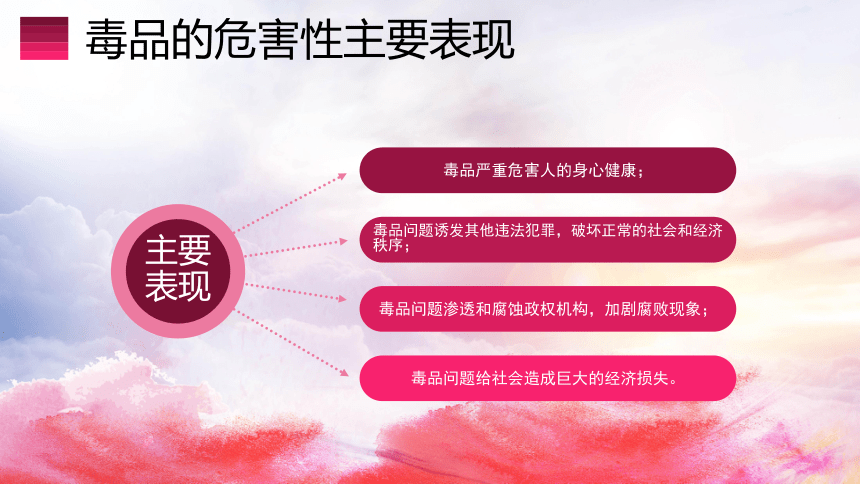 毒品的危害性主要表现

主要表现

毒品严重危害人的身心健康；

毒品问题诱发其他违法犯罪，破坏正常的社会和经济秩序；

毒品问题渗透和腐蚀政权机构，加剧腐败现象；

毒品问题给社会造成巨大的经济损失。